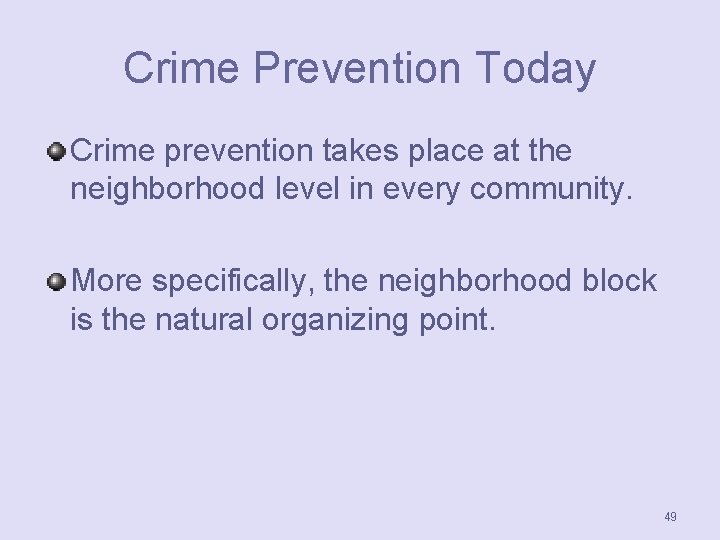 Crime Prevention Today

Crime prevention takes place at the neighborhood level in every community.

More specifically, the neighborhood block is the natural organizing point.

49